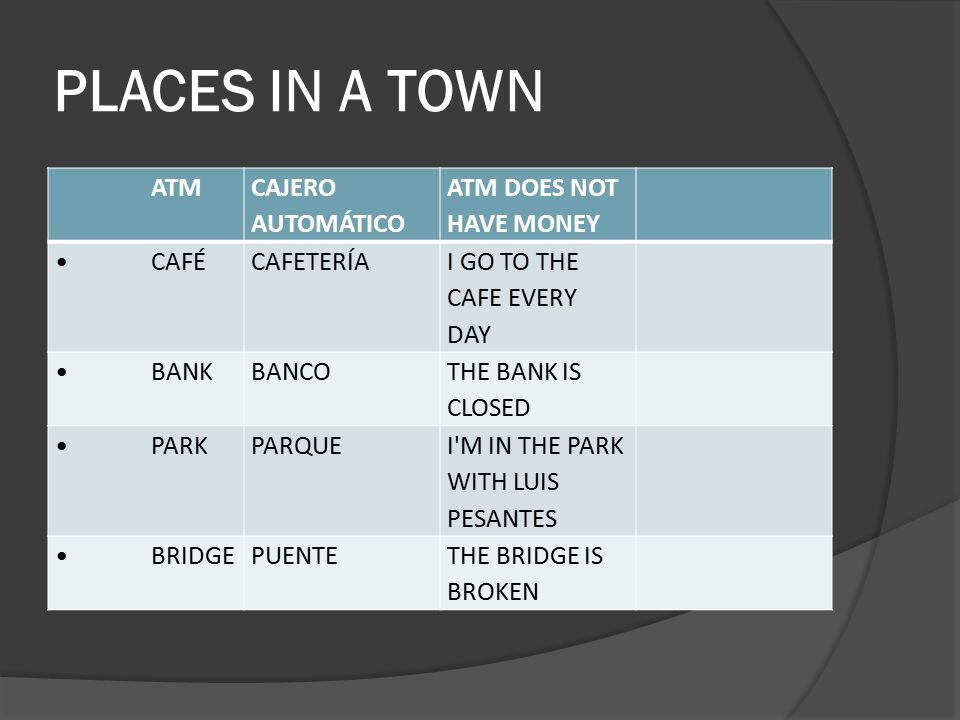 PLACES IN A TOWN

| ATM | CAJERO AUTOMÁTICO | ATM DOES NOT HAVE MONEY | |
|---|---|---|---|
| • CAFÉ | CAFETERÍA | I GO TO THE CAFE EVERY DAY | |
| • BANK | BANCO | THE BANK IS CLOSED | |
| • PARK | PARQUE | I'M IN THE PARK WITH LUIS PESANTES | |
| • BRIDGE | PUENTE | THE BRIDGE IS BROKEN | |